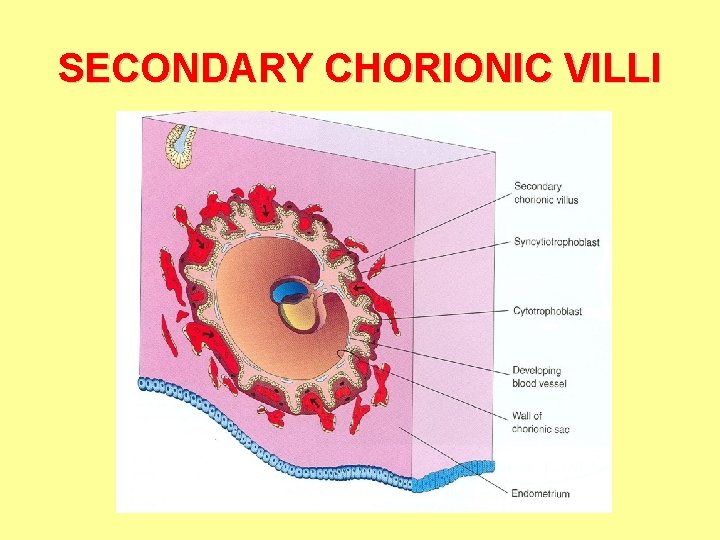 SECONDARY CHORIONIC VILLI

Secondary chorionic villus

Syncytiotrophoblast

Cytotrophoblast

Developing blood vessel

Wall of chorionic sac

Endometrium